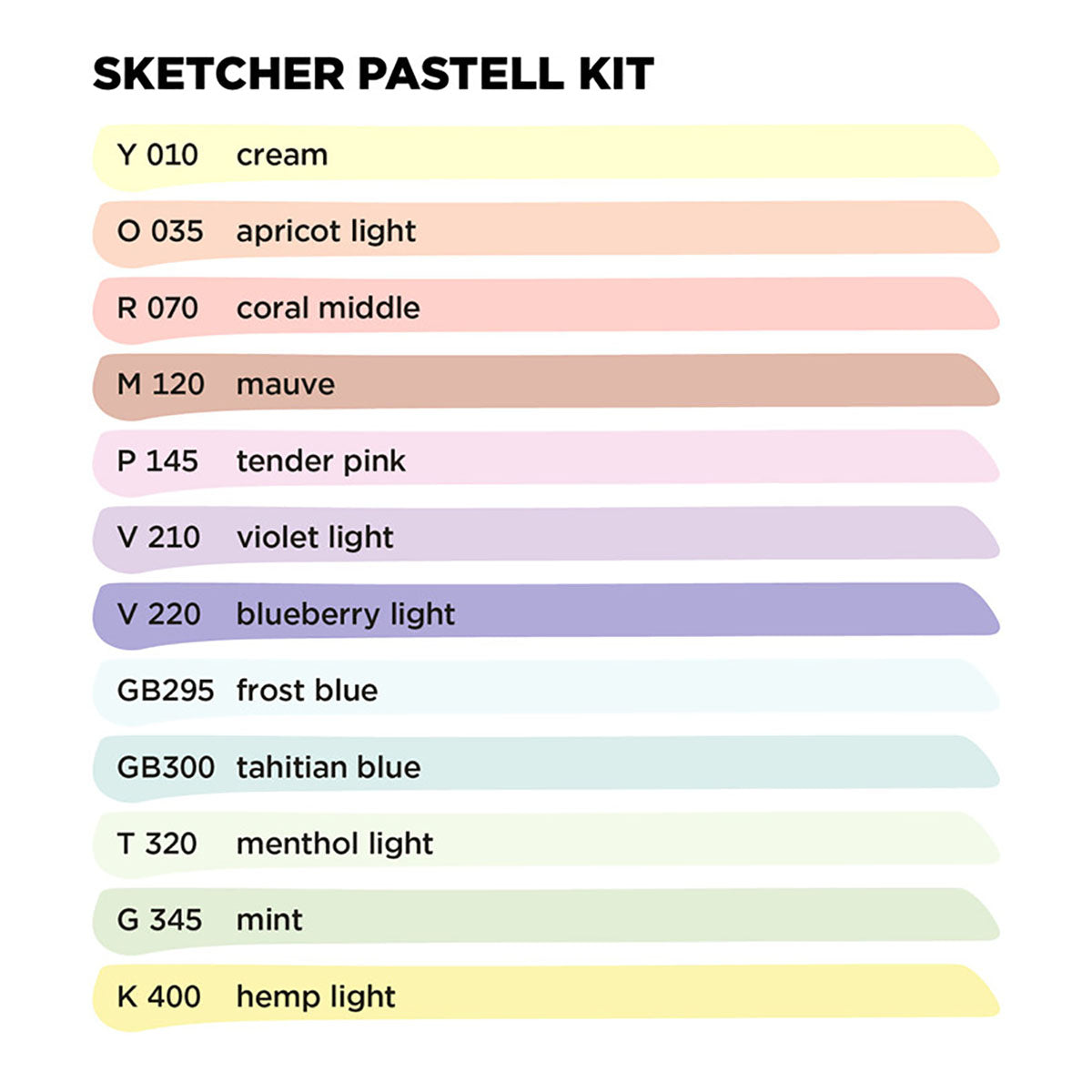 SKETCHER PASTELL KIT

Y 010 cream

O 035 apricot light

R 070 coral middle

M 120 mauve

P 145 tender pink

V 210 violet light

V 220 blueberry light

GB295 frost blue

GB300 tahitian blue

T 320 menthol light

G 345 mint

K 400 hemp light